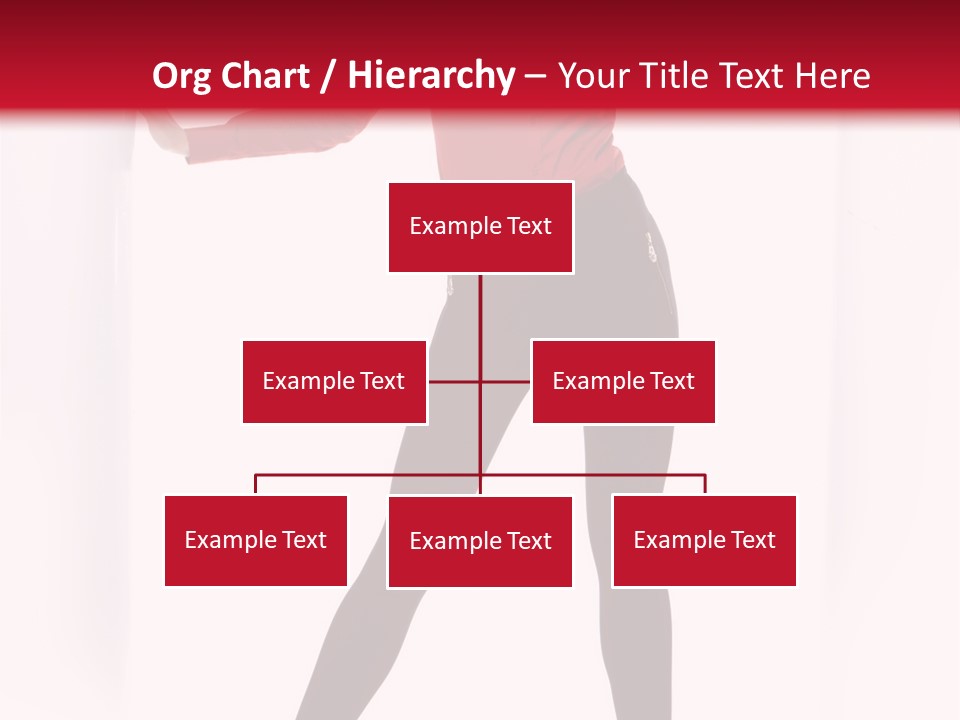 Org Chart / Hierarchy – Your Title Text Here

Example Text

Example Text

Example Text

Example Text

Example Text

Example Text